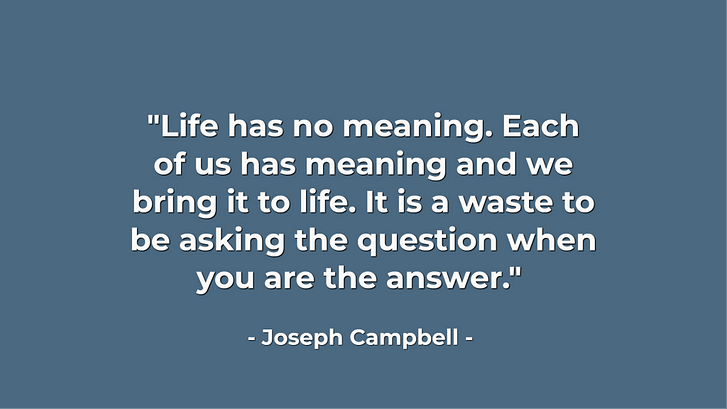 "Life has no meaning. Each of us has meaning and we bring it to life. It is a waste to be asking the question when you are the answer."

- Joseph Campbell -